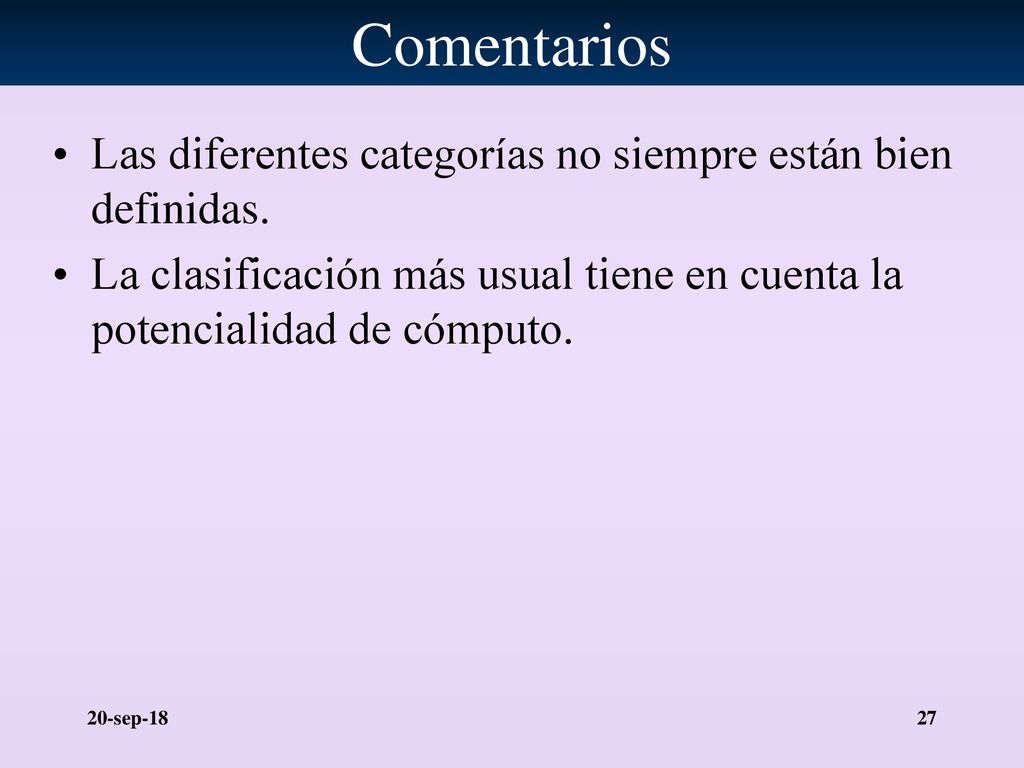 Comentarios

• Las diferentes categorías no siempre están bien definidas.

• La clasificación más usual tiene en cuenta la potencialidad de cómputo.

20-sep-18

27